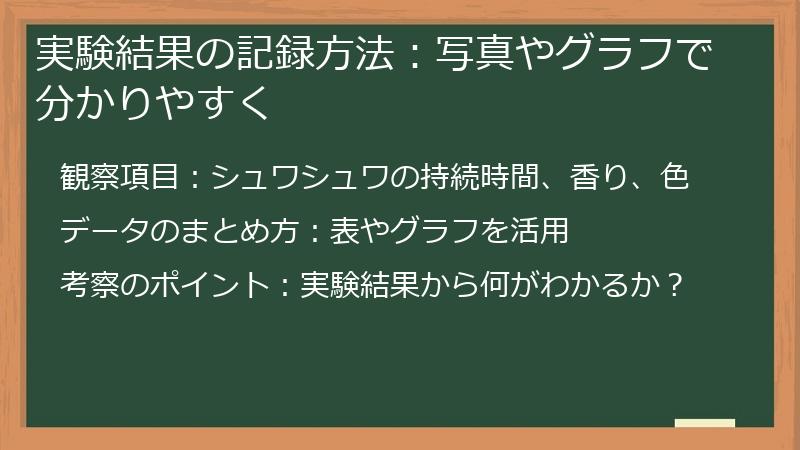 実験結果の記録方法：写真やグラフで分かりやすく

観察項目：シュワシュワの持続時間、香り、色

データのまとめ方：表やグラフを活用

考察のポイント：実験結果から何がわかるか？